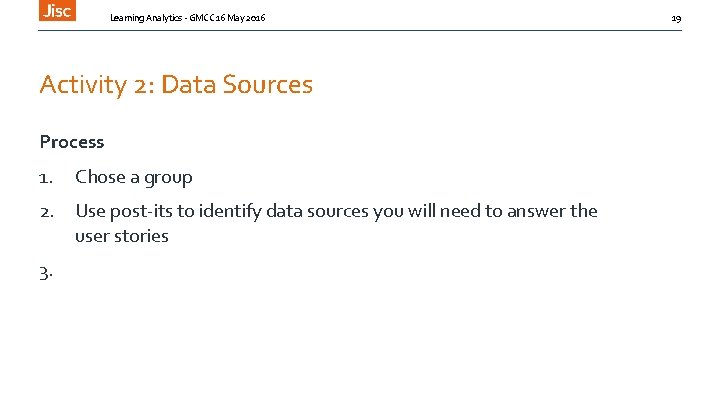 Jisc

Learning Analytics - GMCC 16 May 2016

19

Activity 2: Data Sources

Process

1. Chose a group

2. Use post-its to identify data sources you will need to answer the user stories

3.